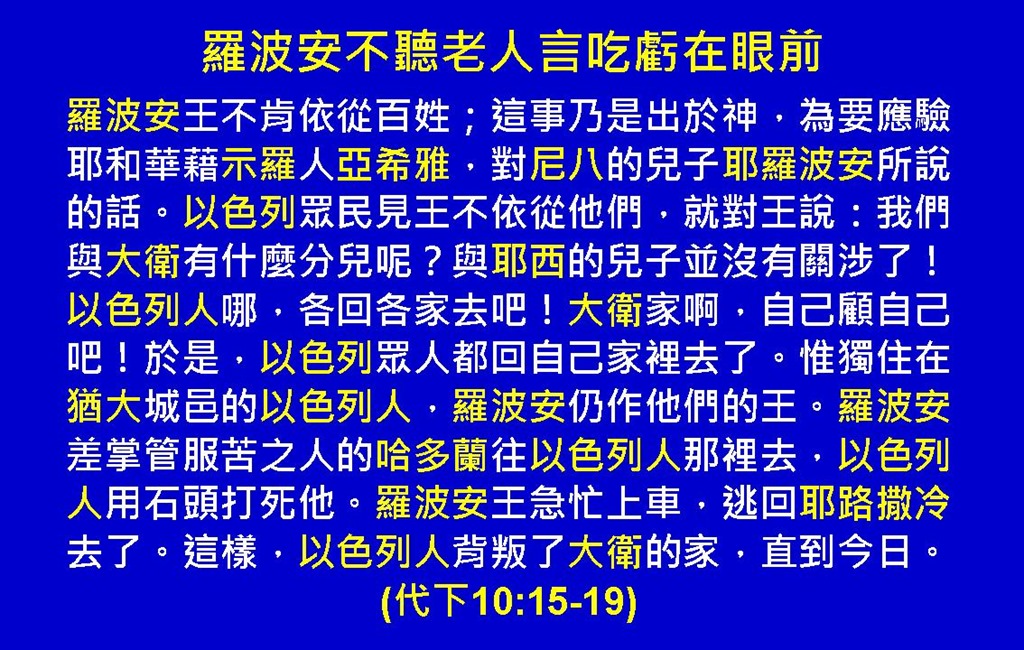 羅波安不聽老人言吃虧在眼前

羅波安王不肯依從百姓；這事乃是出於神，為要應驗耶和華藉示羅人亞希雅，對尼八的兒子耶羅波安所說的話。以色列眾民見王不依從他們，就對王說：我們與大衛有什麼分兒呢？與耶西的兒子並沒有關涉了！以色列人哪，各回各家去吧！大衛家啊，自己顧自己吧！於是，以色列眾人都回自己家裡去了。惟獨住在猶大城邑的以色列人，羅波安仍作他們的王。羅波安差掌管服苦之人的哈多蘭往以色列人那裡去，以色列人用石頭打死他。羅波安王急忙上車，逃回耶路撒冷去了。這樣，以色列人背叛了大衛的家，直到今日。

(代下10:15-19)